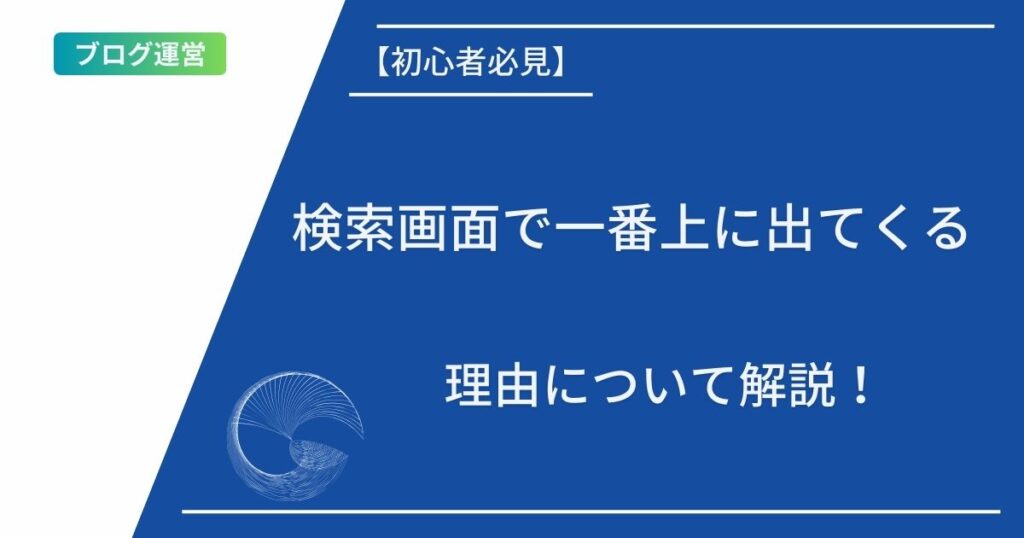 ブログ運営

【初心者必見】

検索画面で一番上に出てくる

理由について解説！